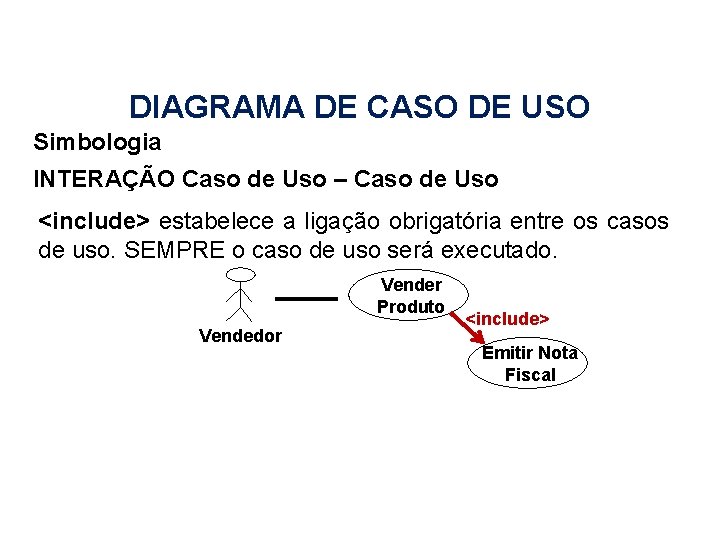 DIAGRAMA DE CASO DE USO

Simbologia

INTERAÇÃO Caso de Uso – Caso de Uso

<include> estabelece a ligação obrigatória entre os casos de uso. SEMPRE o caso de uso será executado.

Vendedor

Vender Produto

<include>

Emitir Nota Fiscal